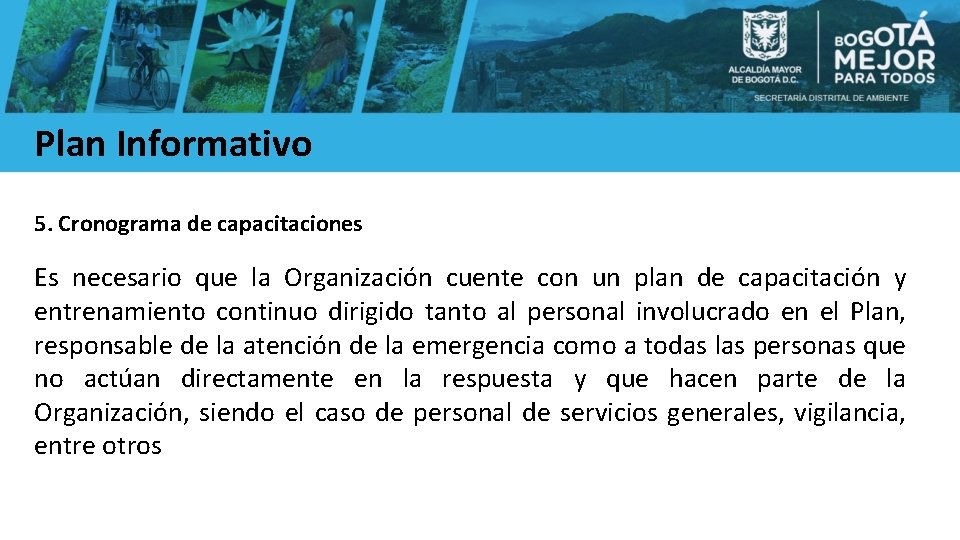 ALCALDÍA MAYOR DE BOGOTÁ D.C.

BOGOTÁ MEJOR PARA TODOS

SECRETARÍA DISTRITAL DE AMBIENTE

Plan Informativo

5. Cronograma de capacitaciones

Es necesario que la Organización cuente con un plan de capacitación y entrenamiento continuo dirigido tanto al personal involucrado en el Plan, responsable de la atención de la emergencia como a todas las personas que no actúan directamente en la respuesta y que hacen parte de la Organización, siendo el caso de personal de servicios generales, vigilancia, entre otros